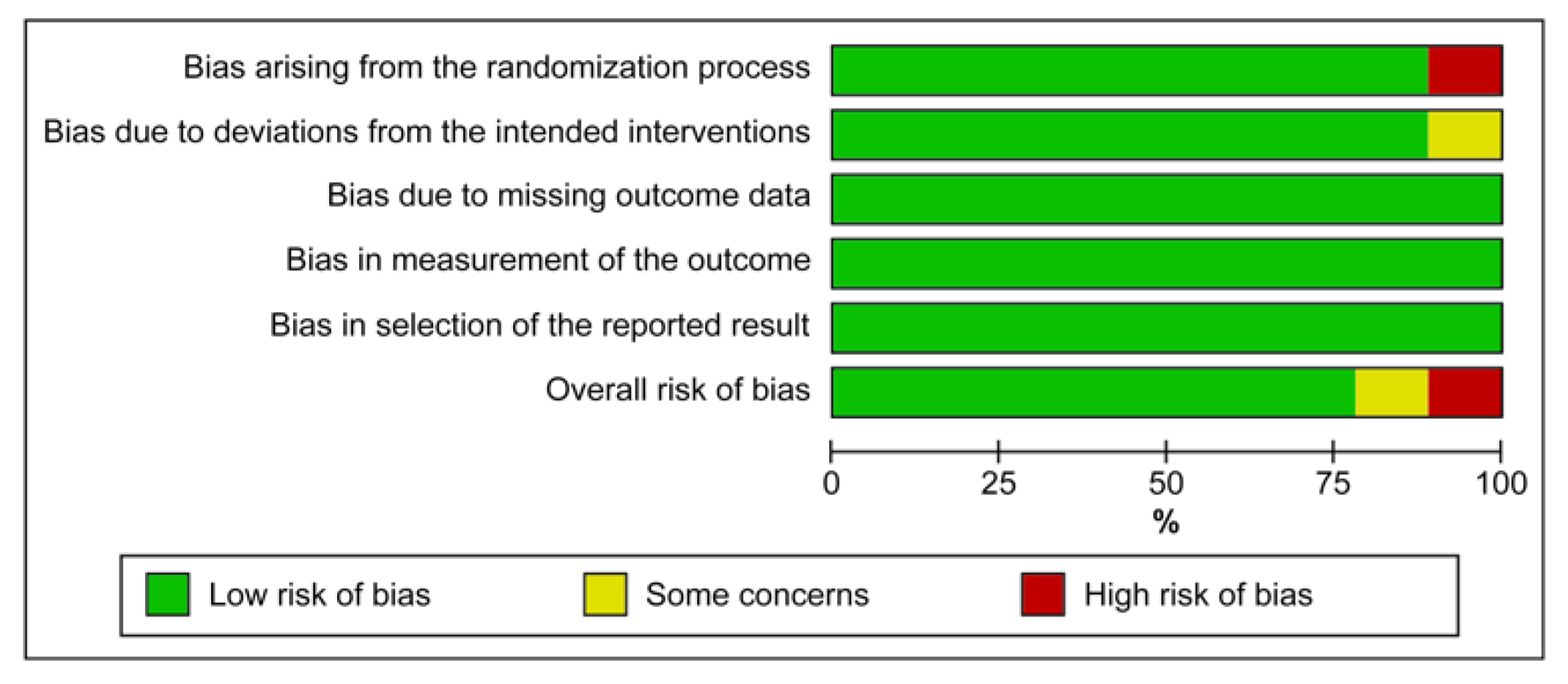 Bias arising from the randomization process
Bias due to deviations from the intended interventions
Bias due to missing outcome data
Bias in measurement of the outcome
Bias in selection of the reported result
Overall risk of bias

0 25 50 75 100
%

Low risk of bias
Some concerns
High risk of bias